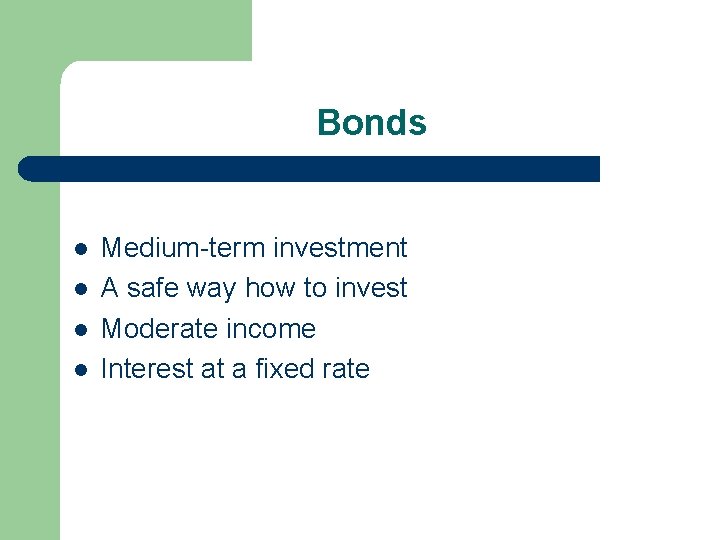 Bonds

- Medium-term investment
- A safe way how to invest
- Moderate income
- Interest at a fixed rate